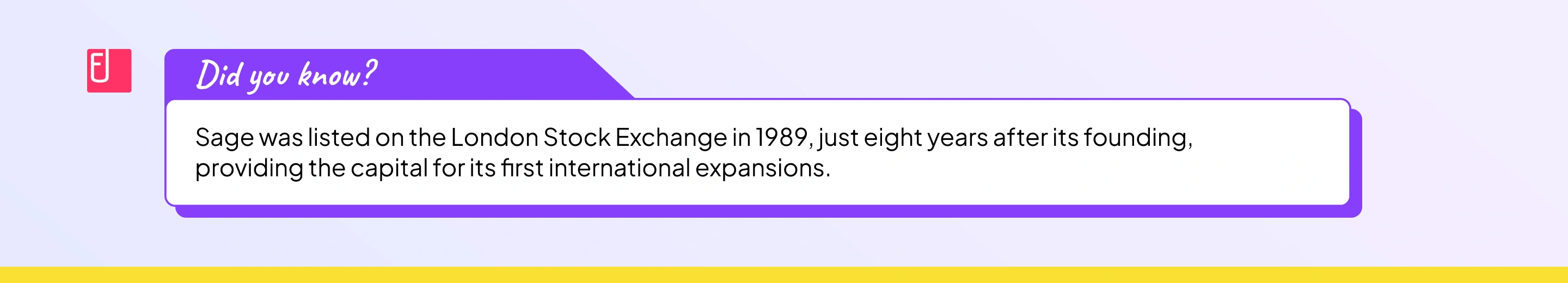 Did you know?

Sage was listed on the London Stock Exchange in 1989, just eight years after its founding, providing the capital for its first international expansions.